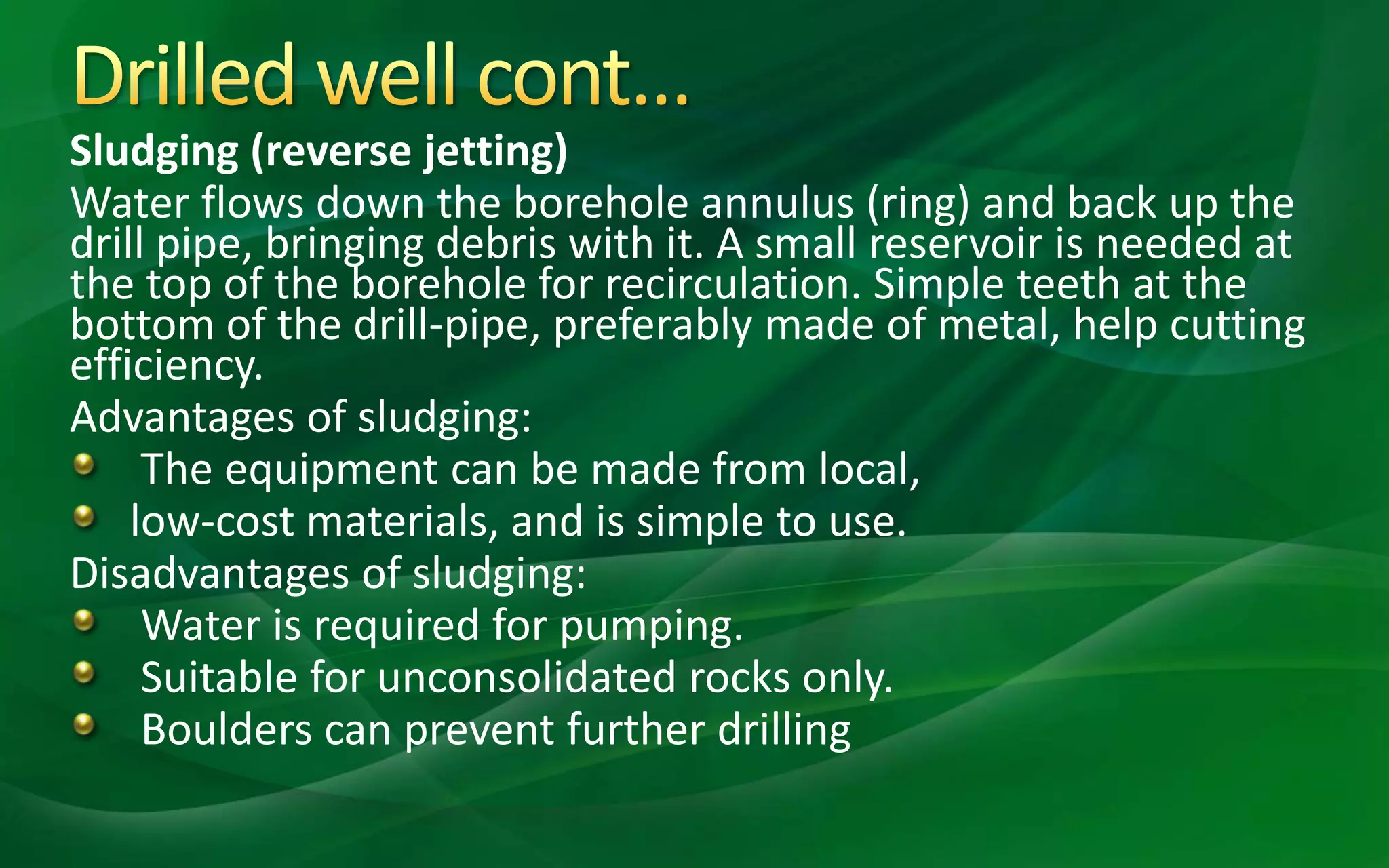 Drilled well cont…

**Sludging (reverse jetting)**

Water flows down the borehole annulus (ring) and back up the drill pipe, bringing debris with it. A small reservoir is needed at the top of the borehole for recirculation. Simple teeth at the bottom of the drill-pipe, preferably made of metal, help cutting efficiency.

Advantages of sludging:

- The equipment can be made from local,
- low-cost materials, and is simple to use.

Disadvantages of sludging:

- Water is required for pumping.
- Suitable for unconsolidated rocks only.
- Boulders can prevent further drilling